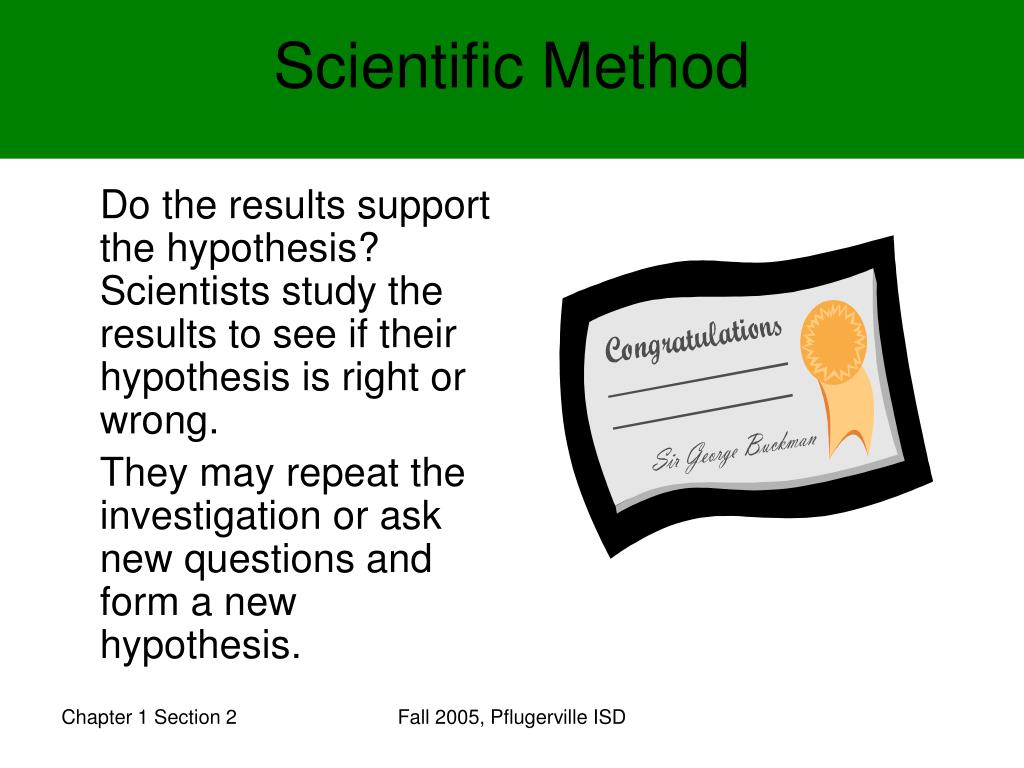 Scientific Method

Do the results support the hypothesis? Scientists study the results to see if their hypothesis is right or wrong.

They may repeat the investigation or ask new questions and form a new hypothesis.

Congratulations

Sir George Buckman

Chapter 1 Section 2

Fall 2005, Pflugerville ISD